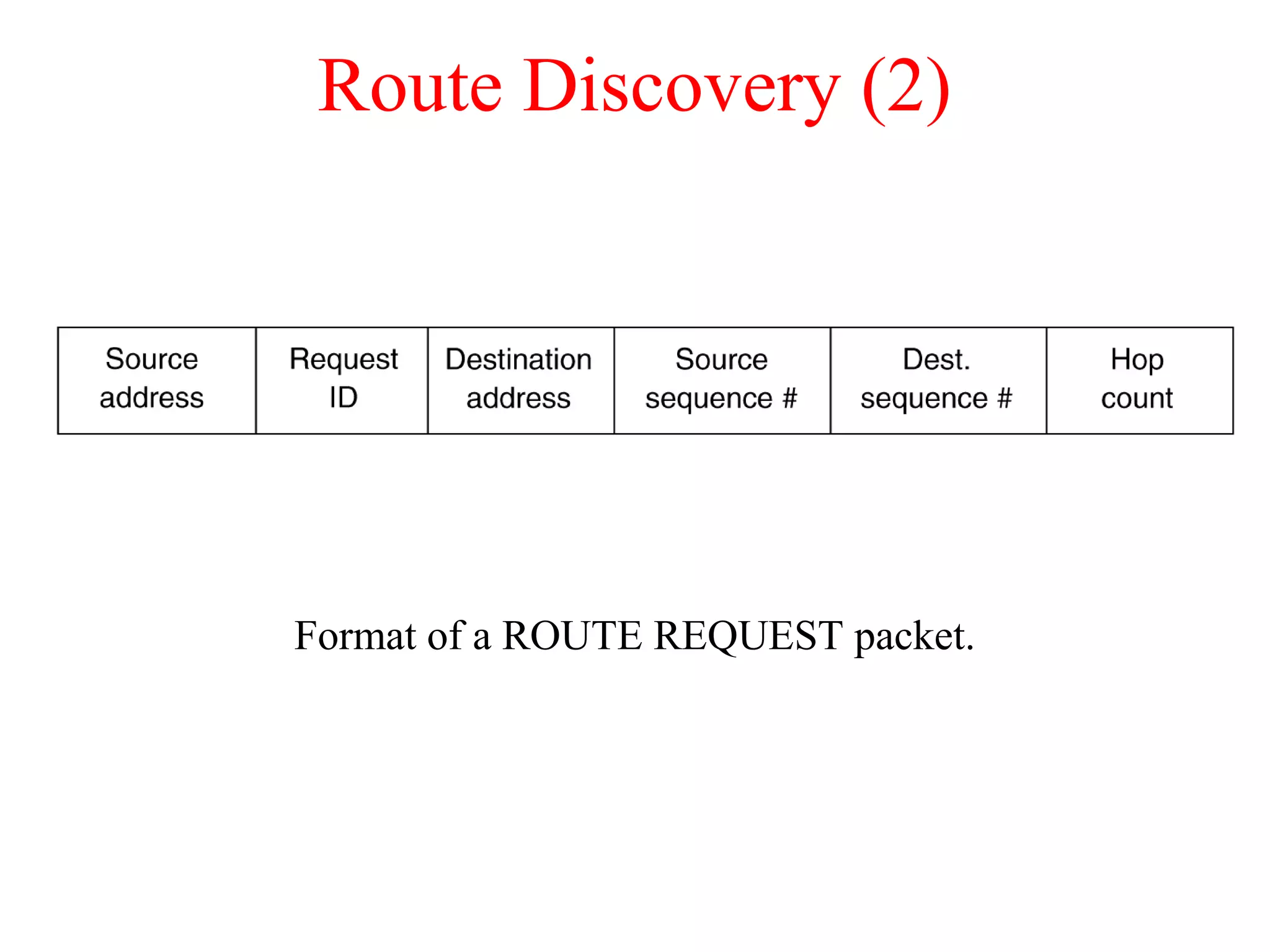 Route Discovery (2)

| Source address | Request ID | Destination address | Source sequence # | Dest. sequence # | Hop count |
|---|---|---|---|---|---|

Format of a ROUTE REQUEST packet.